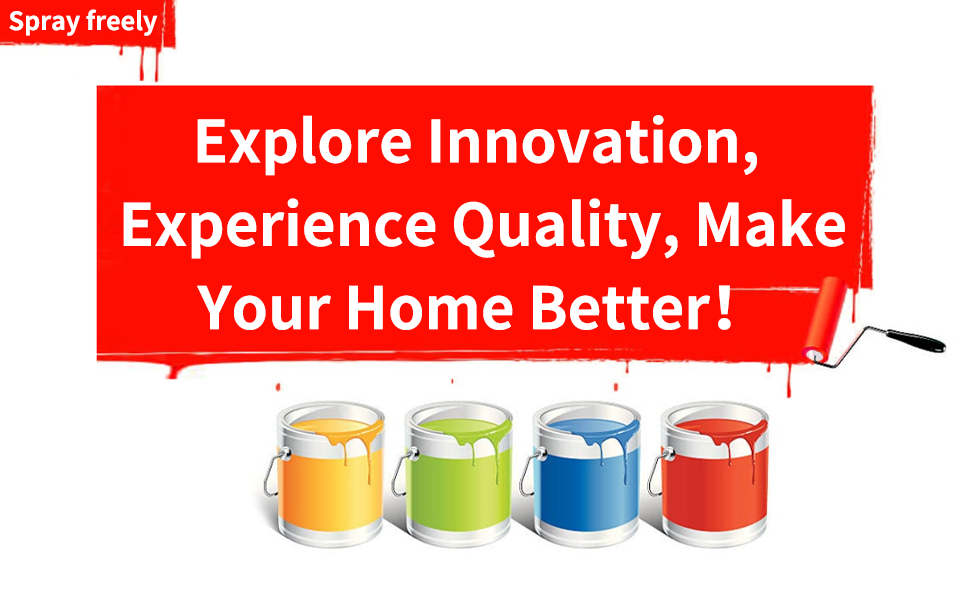 Spray freely

Explore Innovation, Experience Quality, Make Your Home Better!